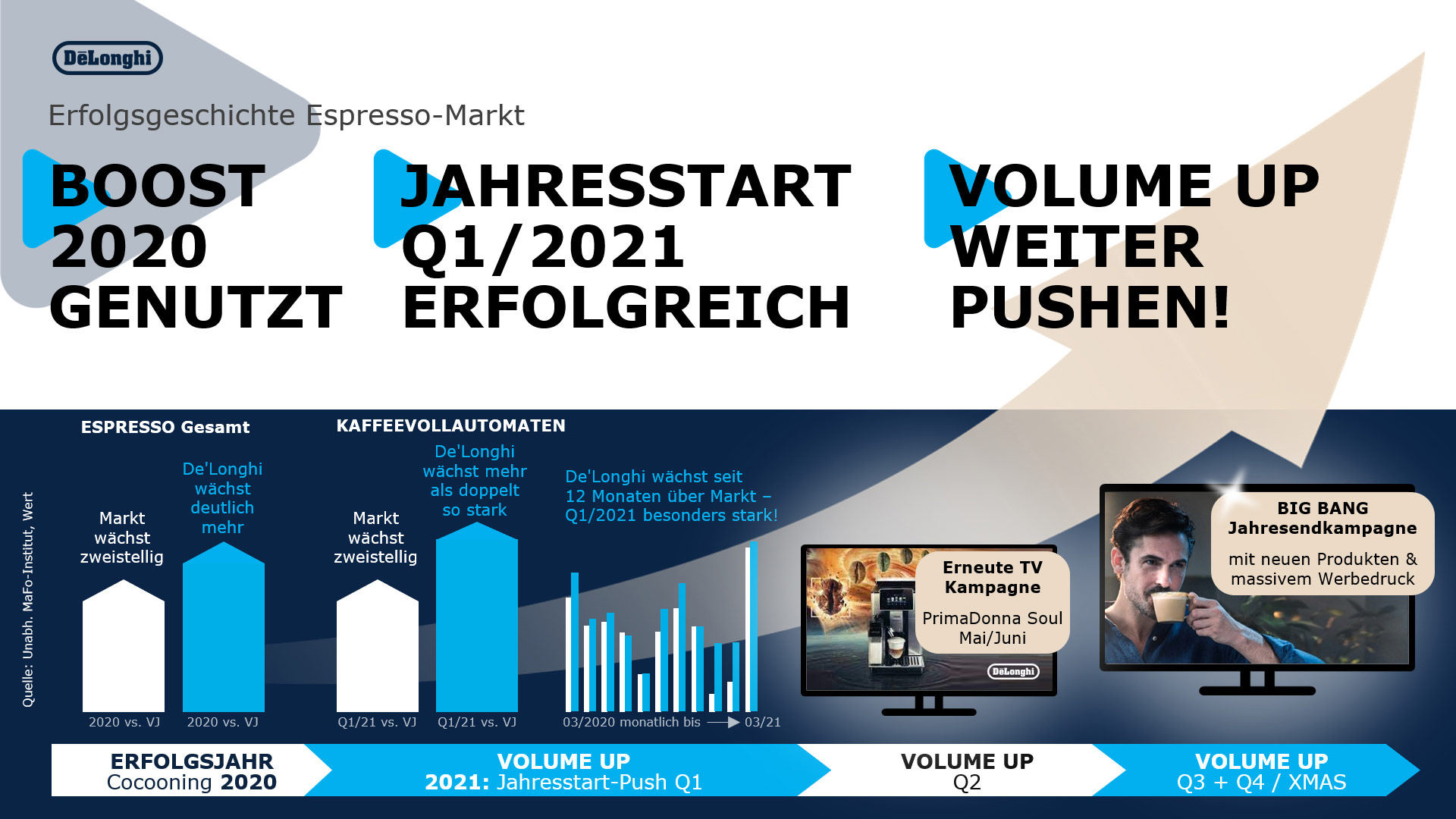 DēLonghi

Erfolgsgeschichte Espresso-Markt

BOOST 2020 GENUTZT

JAHRESSTART Q1/2021 ERFOLGREICH

VOLUME UP WEITER PUSHEN!

Quelle: Unabh. MaFo-Institut, Wert

ESPRESSO Gesamt

Markt wächst zweistellig

De'Longhi wächst deutlich mehr

2020 vs. VJ

2020 vs. VJ

KAFFEEVOLLAUTOMATEN

Markt wächst zweistellig

De'Longhi wächst mehr als doppelt so stark

Q1/21 vs. VJ

Q1/21 vs. VJ

De'Longhi wächst seit 12 Monaten über Markt – Q1/2021 besonders stark!

03/2020 monatlich bis 03/21

Erneute TV Kampagne

PrimaDonna Soul Mai/Juni

DēLonghi

BIG BANG Jahresendkampagne

mit neuen Produkten & massivem Werbedruck

ERFOLGSJAHR Cocooning 2020

VOLUME UP 2021: Jahresstart-Push Q1

VOLUME UP Q2

VOLUME UP Q3 + Q4 / XMAS